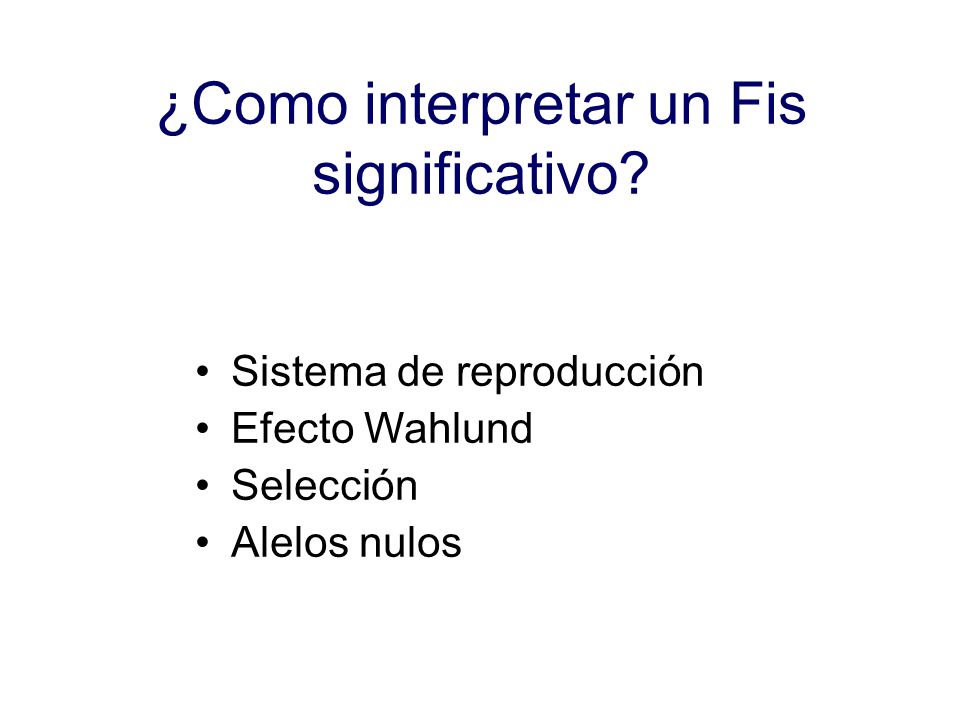 ¿Como interpretar un Fis significativo?

• Sistema de reproducción
• Efecto Wahlund
• Selección
• Alelos nulos